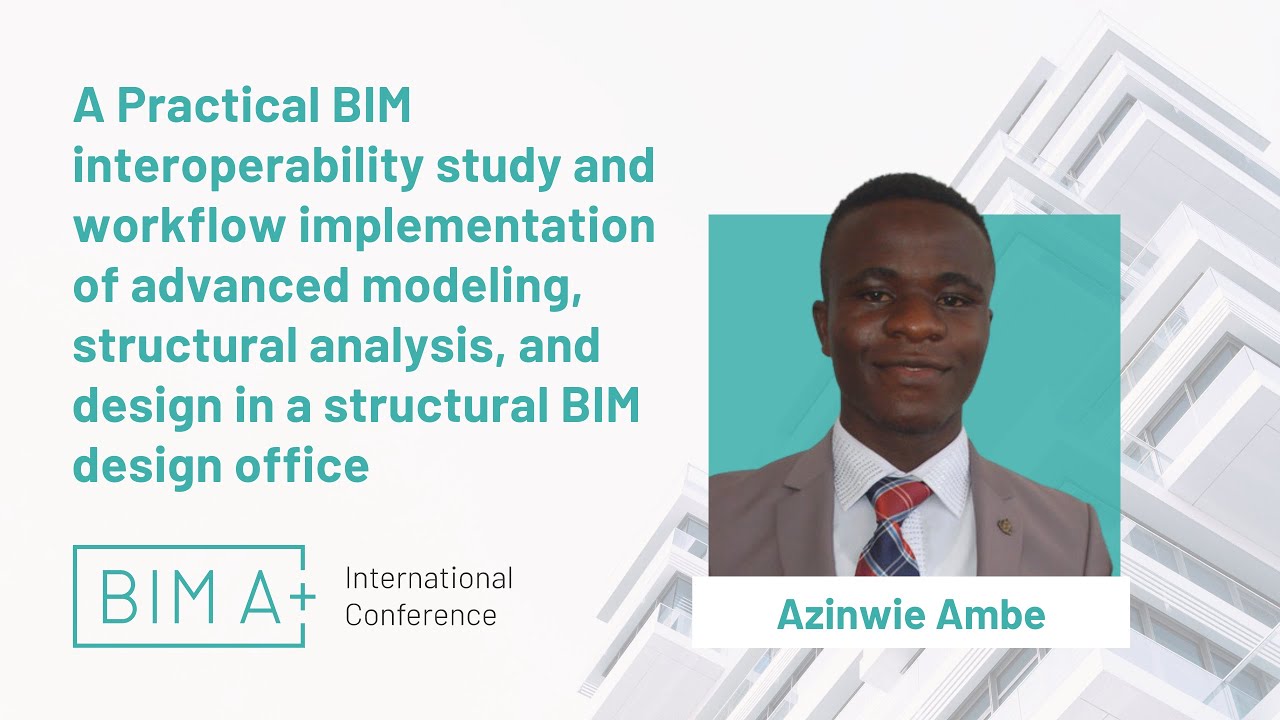 A Practical BIM interoperability study and workflow implementation of advanced modeling, structural analysis, and design in a structural BIM design office

BIM A+ International Conference

Azinwie Ambe